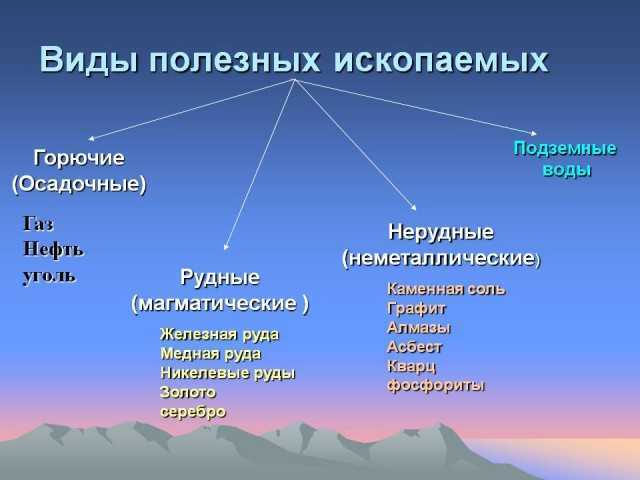 Виды полезных ископаемых

Горючие
(Осадочные)

Газ
Нефть
уголь

Рудные
(магматические )

Железная руда
Медная руда
Никелевые руды
Золото
серебро

Нерудные
(неметаллические)

Каменная соль
Графит
Алмазы
Асбест
Кварц
фосфориты

Подземные
воды